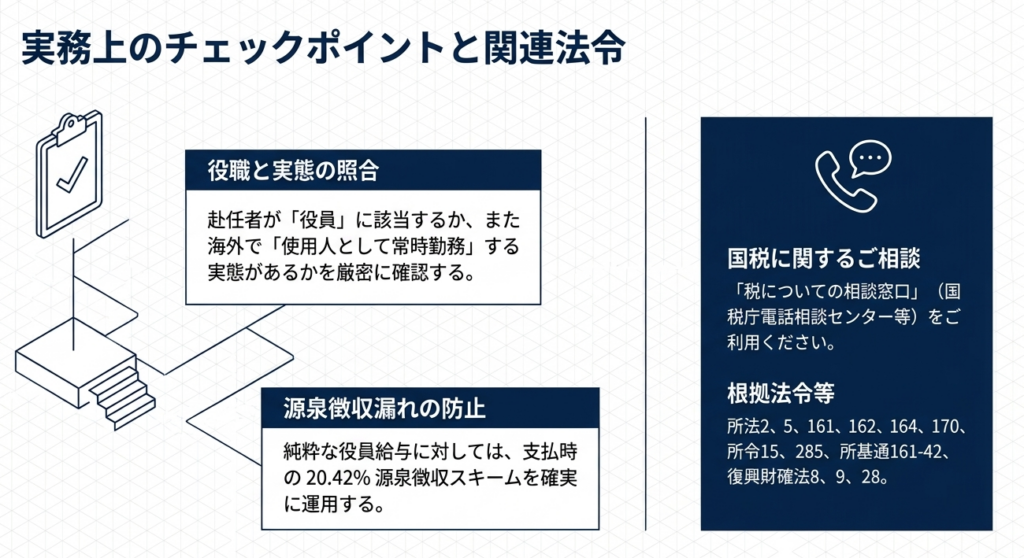 実務上のチェックポイントと関連法令

役職と実態の照合

赴任者が「役員」に該当するか、また海外で「使用人として常時勤務」する実態があるかを厳密に確認する。

源泉徴収漏れの防止

純粋な役員給与に対しては、支払時の20.42%源泉徴収スキームを確実に運用する。

国税に関するご相談

「税についての相談窓口」（国税庁電話相談センター等）をご利用ください。

根拠法令等

所法2、5、161、162、164、170、所令15、285、所基通161-42、復興財確法8、9、28。